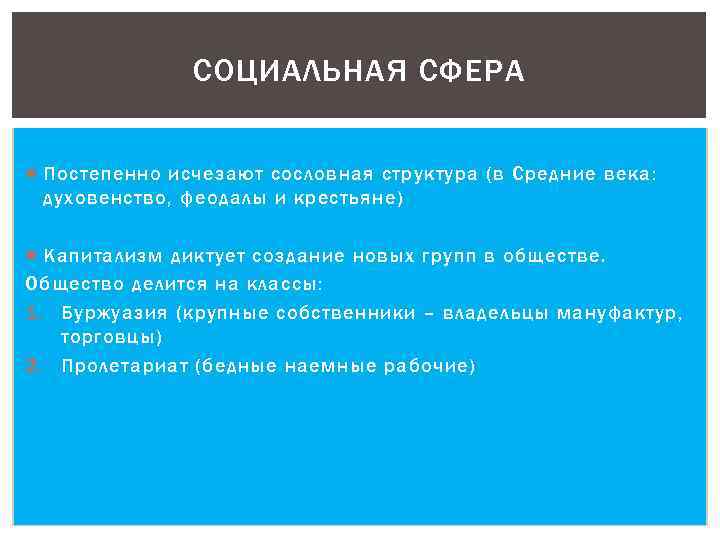 СОЦИАЛЬНАЯ СФЕРА

Постепенно исчезают сословная структура (в Средние века: духовенство, феодалы и крестьяне)

Капитализм диктует создание новых групп в обществе.
Общество делится на классы:
1. Буржуазия (крупные собственники – владельцы мануфактур, торговцы)
2. Пролетариат (бедные наемные рабочие)